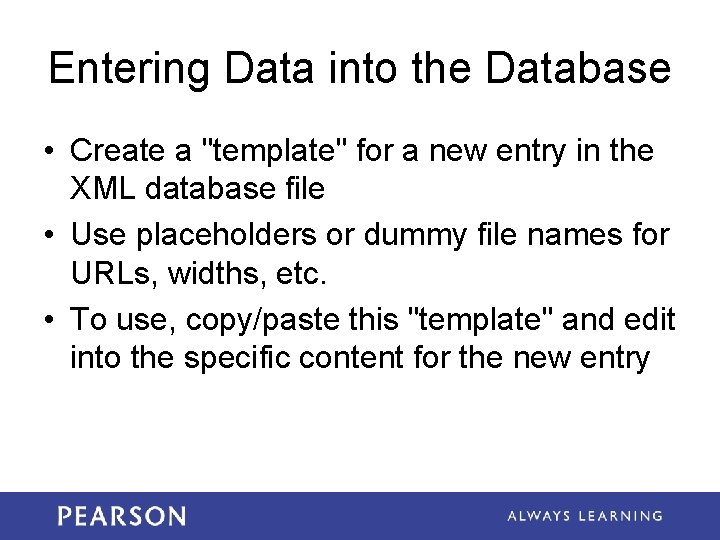 Entering Data into the Database

• Create a "template" for a new entry in the XML database file

• Use placeholders or dummy file names for URLs, widths, etc.

• To use, copy/paste this "template" and edit into the specific content for the new entry

PEARSON

ALWAYS LEARNING